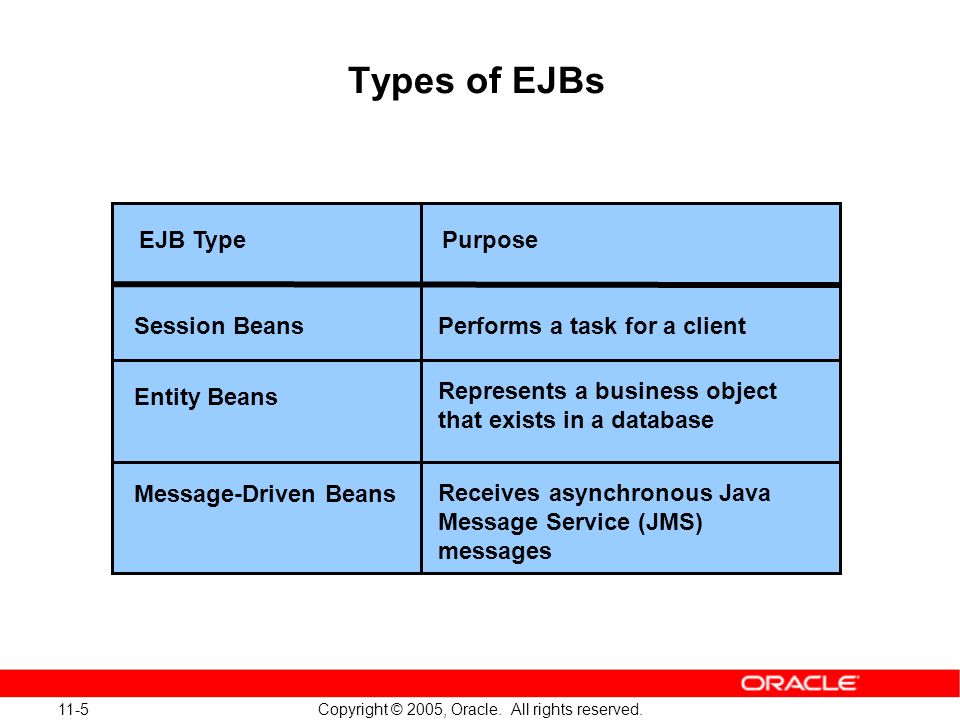 Types of EJBs

| EJB Type | Purpose |
|---|---|
| Session Beans | Performs a task for a client |
| Entity Beans | Represents a business object that exists in a database |
| Message-Driven Beans | Receives asynchronous Java Message Service (JMS) messages |

ORACLE

11-5

Copyright © 2005, Oracle. All rights reserved.